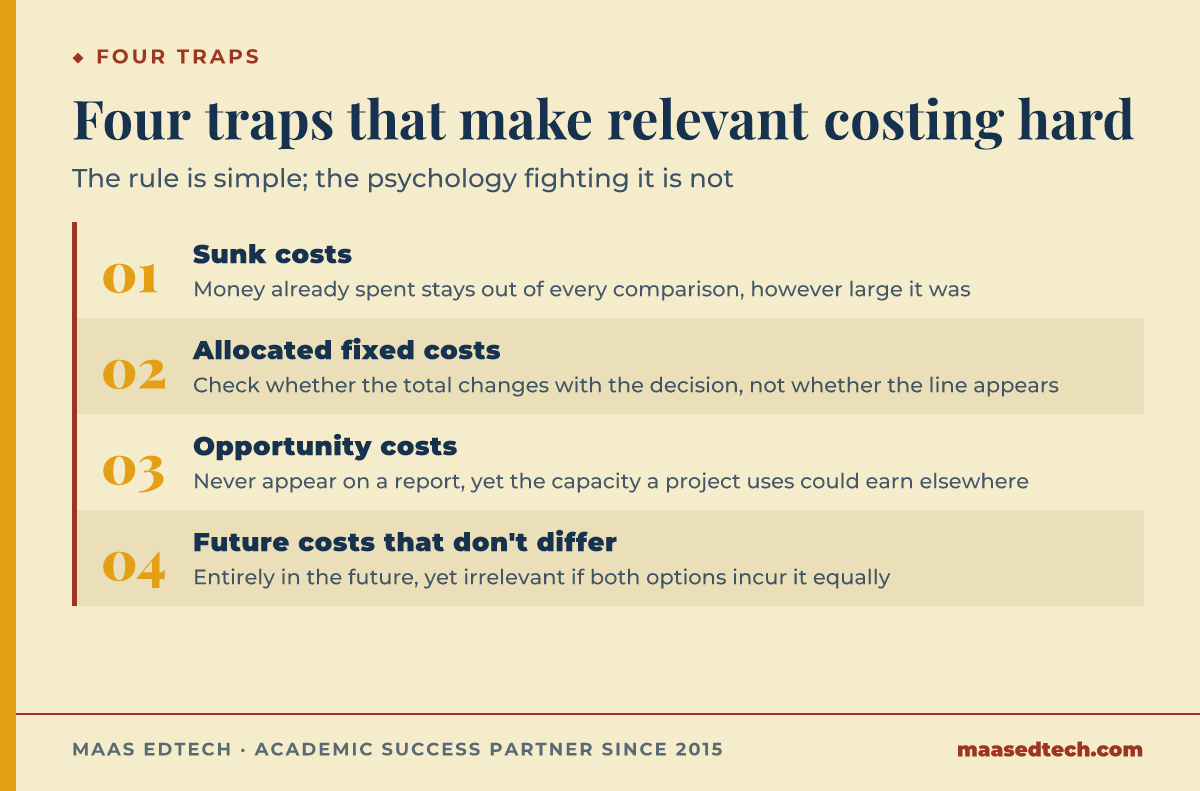 ◆ FOUR TRAPS

Four traps that make relevant costing hard

The rule is simple; the psychology fighting it is not

01 Sunk costs
Money already spent stays out of every comparison, however large it was

02 Allocated fixed costs
Check whether the total changes with the decision, not whether the line appears

03 Opportunity costs
Never appear on a report, yet the capacity a project uses could earn elsewhere

04 Future costs that don't differ
Entirely in the future, yet irrelevant if both options incur it equally

MAAS EDTECH · ACADEMIC SUCCESS PARTNER SINCE 2015

maasedtech.com